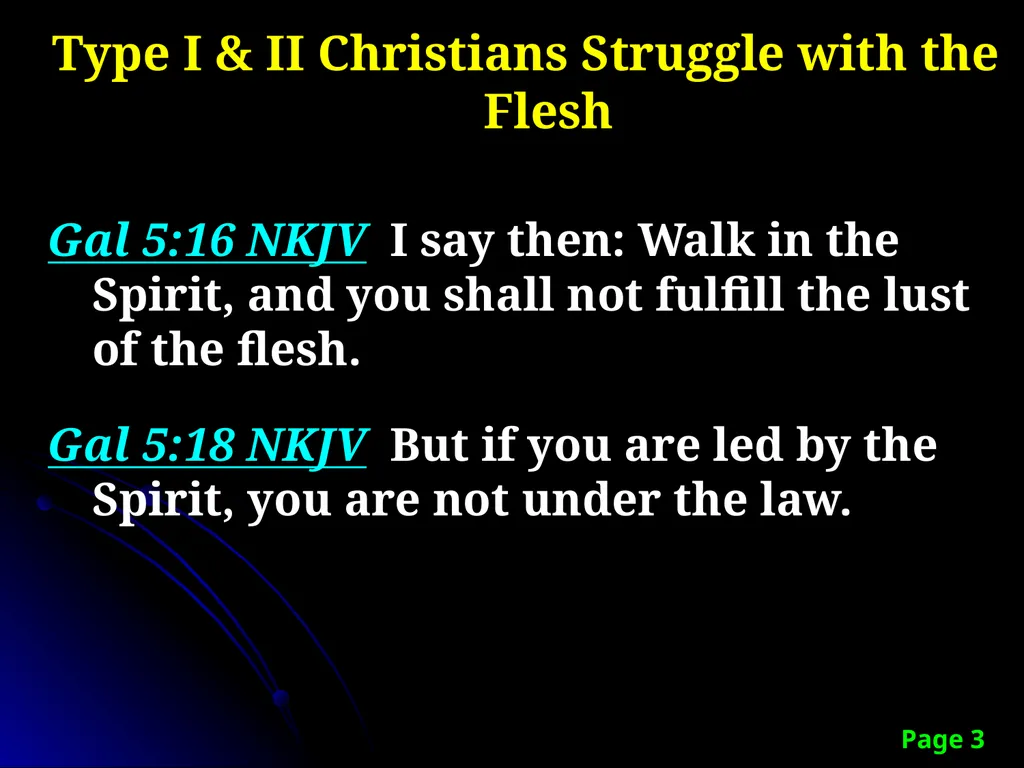 Type I & II Christians Struggle with the Flesh

Gal 5:16 NKJV I say then: Walk in the Spirit, and you shall not fulfill the lust of the flesh.

Gal 5:18 NKJV But if you are led by the Spirit, you are not under the law.

Page 3